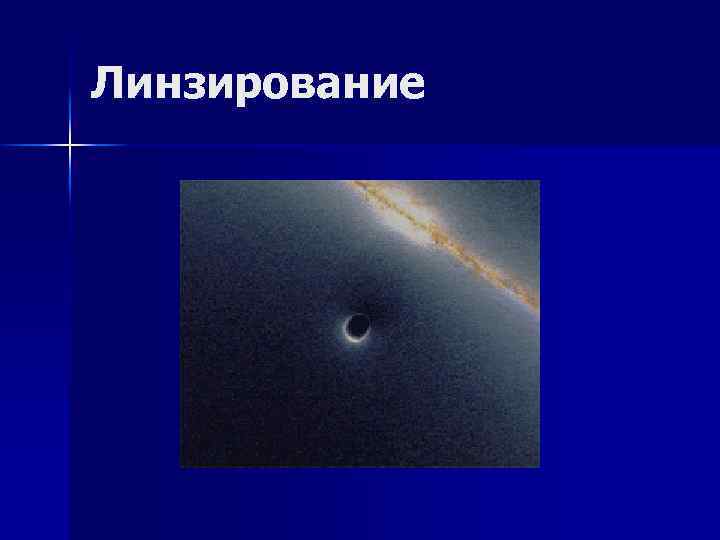 Линзирование